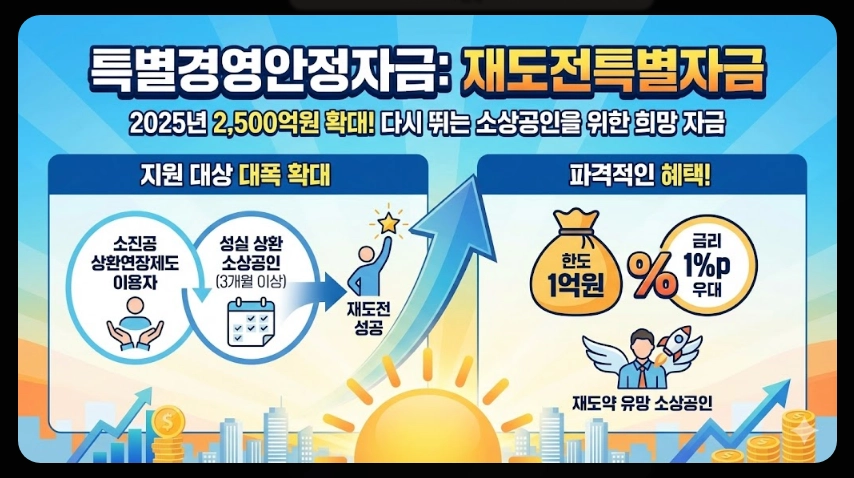 특별경영안정자금: 재도전특별자금

2025년 2,500억원 확대! 다시 뛰는 소상공인을 위한 희망 자금

지원 대상 대폭 확대

소진공 상환연장제도 이용자

성실 상환 소상공인 (3개월 이상)

재도전 성공

파격적인 혜택!

한도 1억원

%

금리 1%p 우대

재도약 유망 소상공인

$